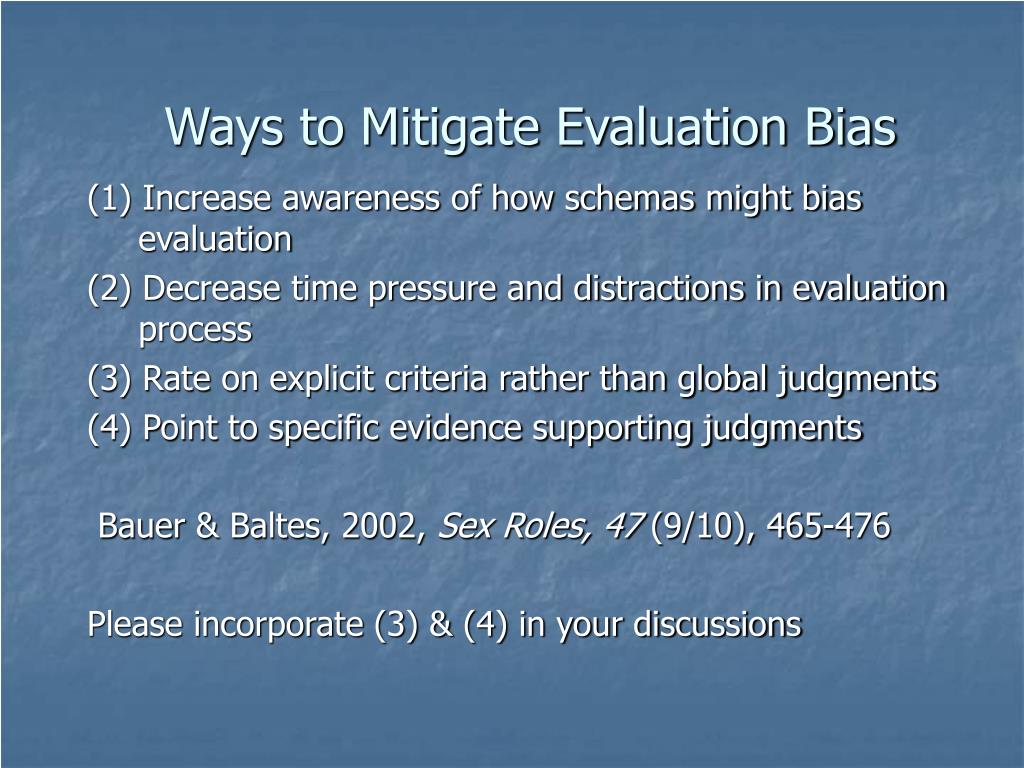 Ways to Mitigate Evaluation Bias

(1) Increase awareness of how schemas might bias evaluation

(2) Decrease time pressure and distractions in evaluation process

(3) Rate on explicit criteria rather than global judgments

(4) Point to specific evidence supporting judgments

Bauer & Baltes, 2002, Sex Roles, 47 (9/10), 465-476

Please incorporate (3) & (4) in your discussions